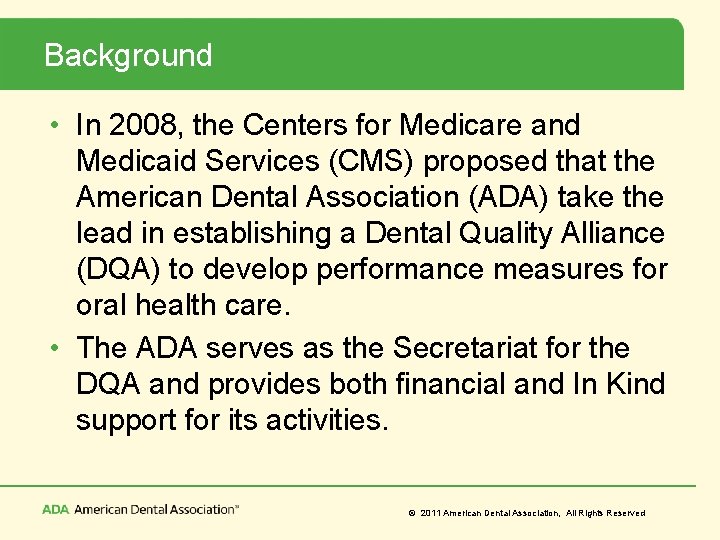 Background

• In 2008, the Centers for Medicare and Medicaid Services (CMS) proposed that the American Dental Association (ADA) take the lead in establishing a Dental Quality Alliance (DQA) to develop performance measures for oral health care.

• The ADA serves as the Secretariat for the DQA and provides both financial and In Kind support for its activities.

ADA American Dental Association™

© 2011 American Dental Association, All Rights Reserved